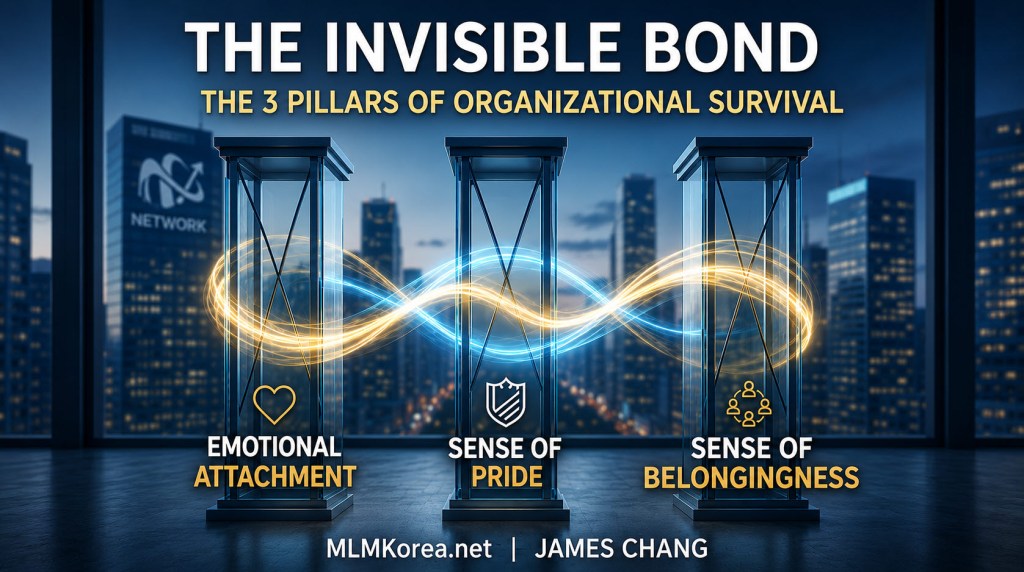 THE INVISIBLE BOND
THE 3 PILLARS OF ORGANIZATIONAL SURVIVAL

NETWORK

EMOTIONAL ATTACHMENT

SENSE OF PRIDE

SENSE OF BELONGINGNESS

MLMKorea.net | JAMES CHANG